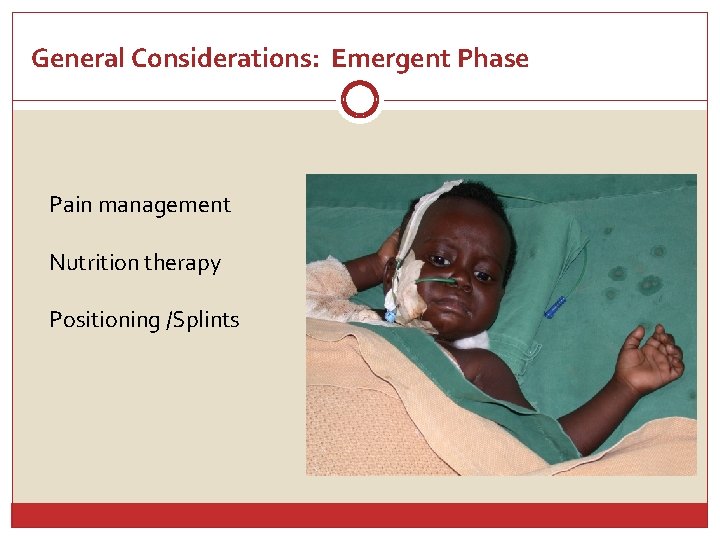 General Considerations:  Emergent Phase

Pain management

Nutrition therapy

Positioning /Splints